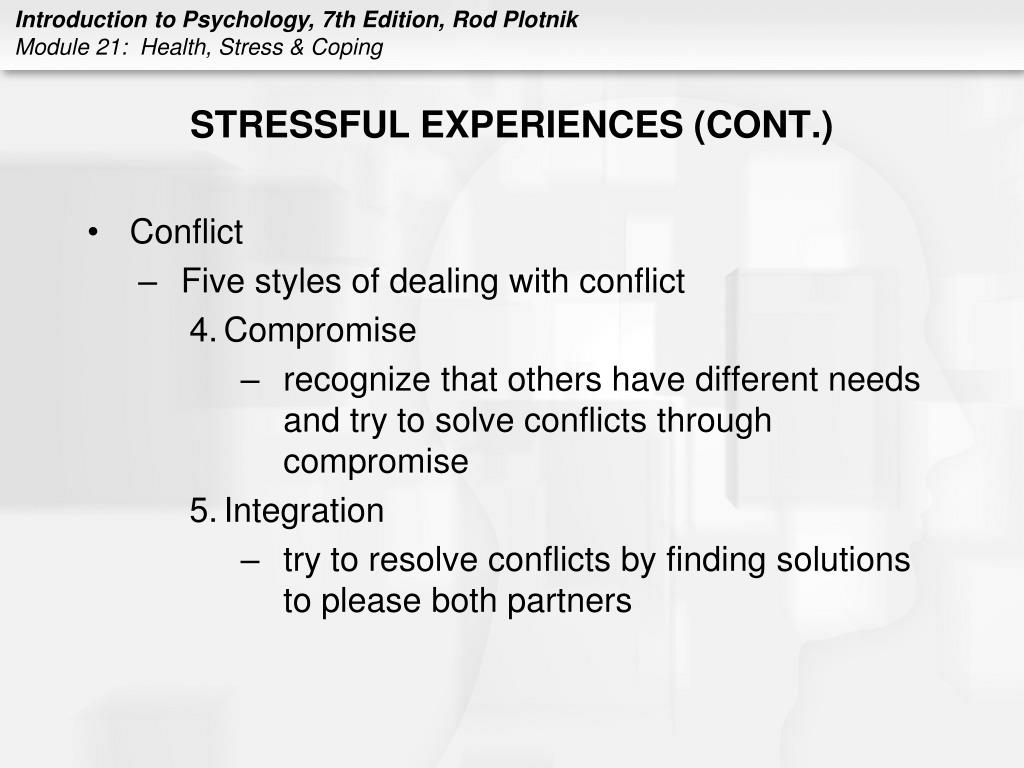 Introduction to Psychology, 7th Edition, Rod Plotnik
Module 21: Health, Stress & Coping

STRESSFUL EXPERIENCES (CONT.)

• Conflict
– Five styles of dealing with conflict
4. Compromise
– recognize that others have different needs and try to solve conflicts through compromise
5. Integration
– try to resolve conflicts by finding solutions to please both partners